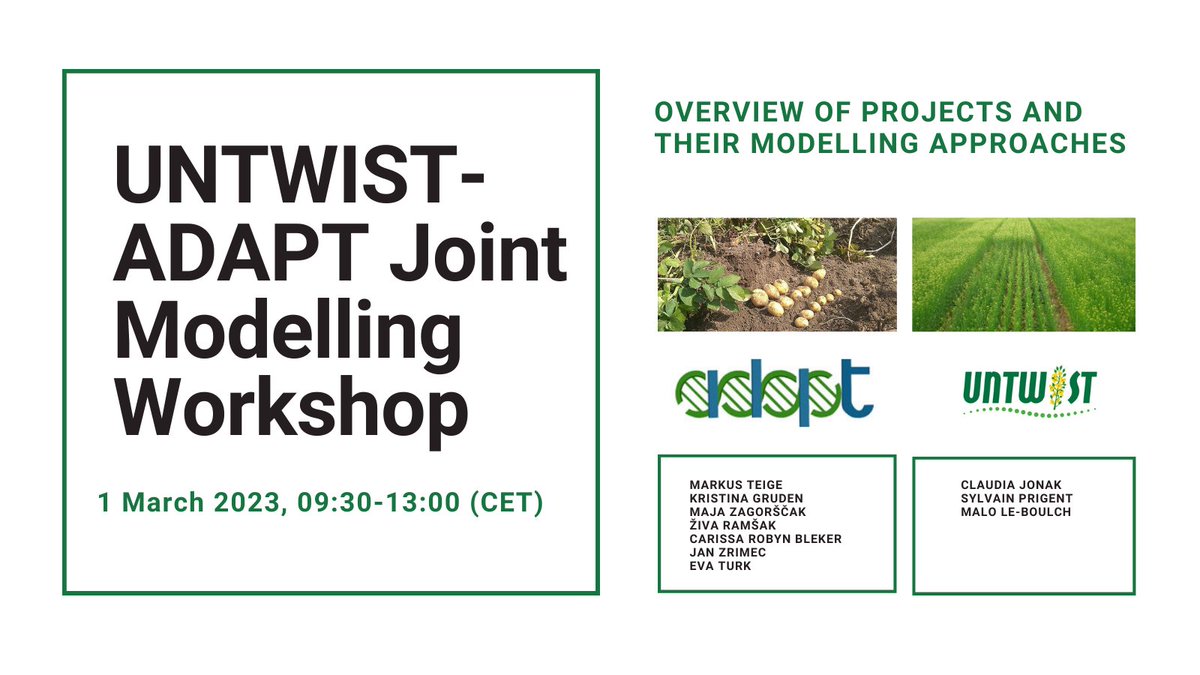 UNTWIST-ADAPT Joint Modelling Workshop

1 March 2023, 09:30-13:00 (CET)

OVERVIEW OF PROJECTS AND THEIR MODELLING APPROACHES

adapt

UNTWIST

MARKUS TEIGE
KRISTINA GRUDEN
MAJA ZAGORŠČAK
ŽIVA RAMŠAK
CARISSA ROBYN BLEKER
JAN ZRIMEC
EVA TURK

CLAUDIA JONAK
SYLVAIN PRIGENT
MALO LE-BOULCH